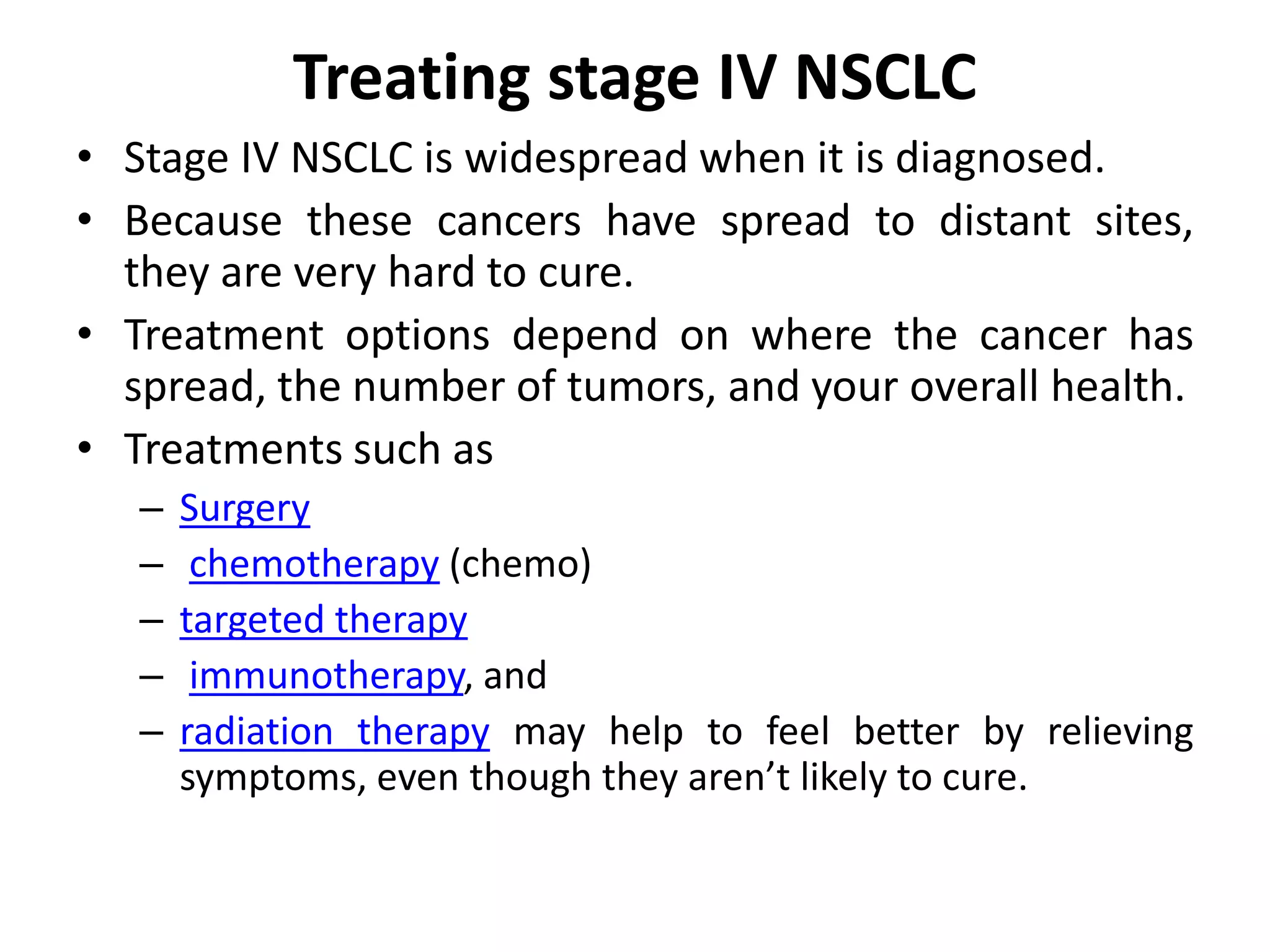 Treating stage IV NSCLC

• Stage IV NSCLC is widespread when it is diagnosed.
• Because these cancers have spread to distant sites, they are very hard to cure.
• Treatment options depend on where the cancer has spread, the number of tumors, and your overall health.
• Treatments such as
– Surgery
– chemotherapy (chemo)
– targeted therapy
– immunotherapy, and
– radiation therapy may help to feel better by relieving symptoms, even though they aren’t likely to cure.